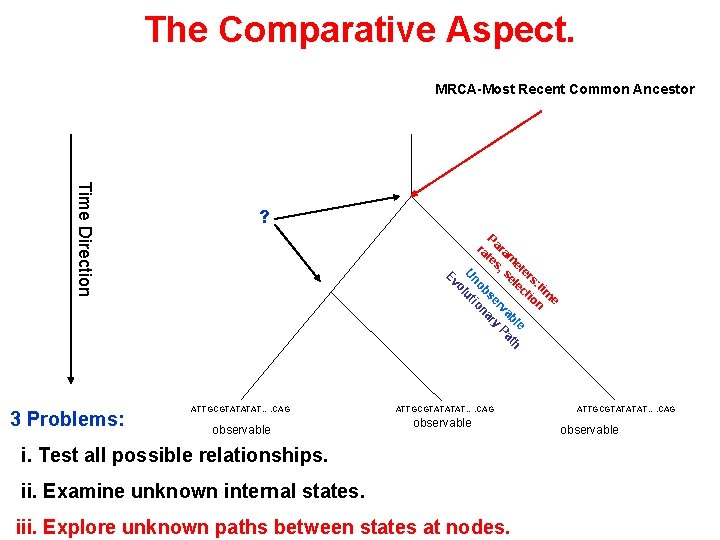 The Comparative Aspect.

MRCA-Most Recent Common Ancestor

Time Direction

?

Parameters:time rates, selection

Unobservable Evolutionary Path

ATTGCGTATATAT….CAG
observable

ATTGCGTATATAT….CAG
observable

ATTGCGTATATAT….CAG
observable

3 Problems:

i. Test all possible relationships.

ii. Examine unknown internal states.

iii. Explore unknown paths between states at nodes.